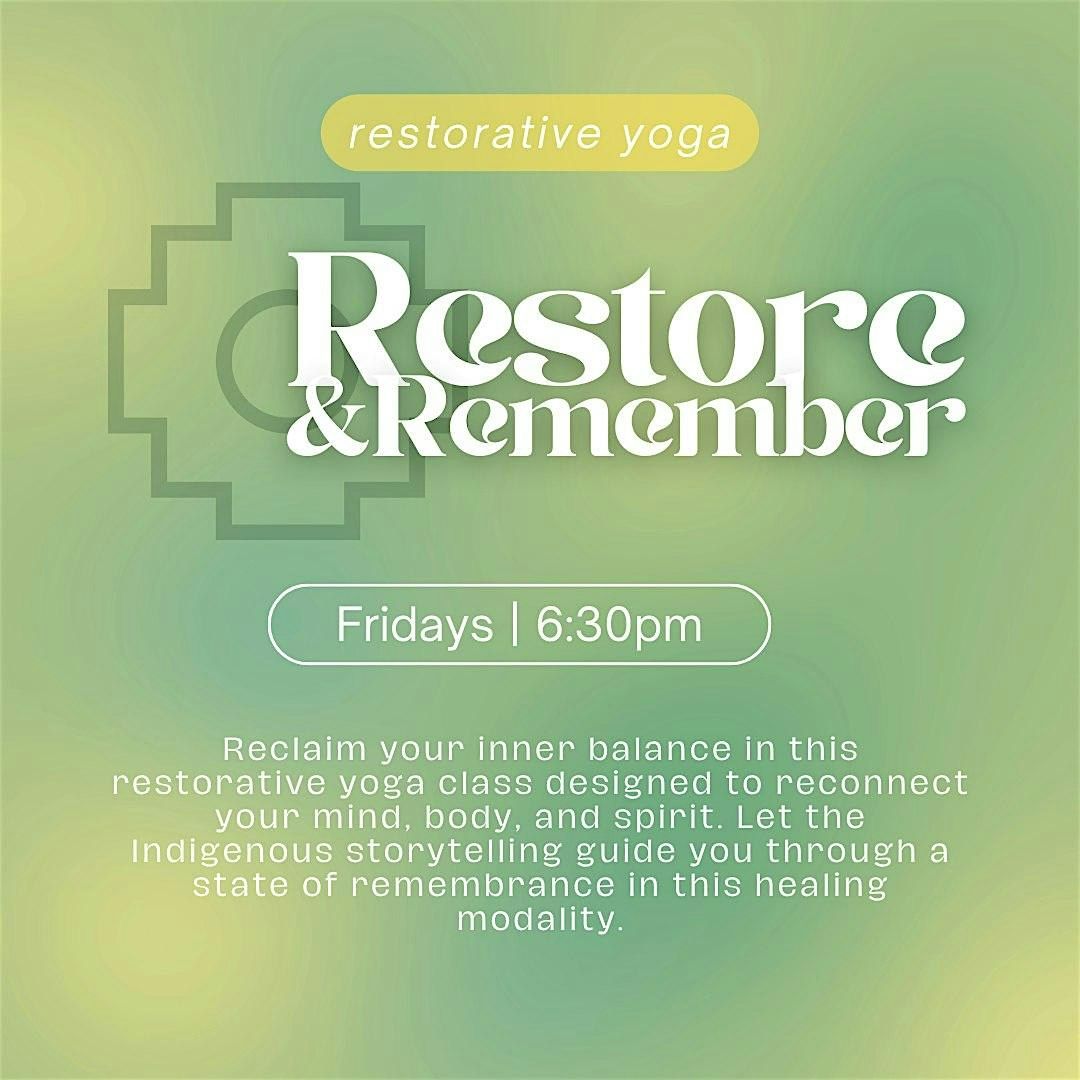 restorative yoga

Restore &Remember

Fridays | 6:30pm

Reclaim your inner balance in this restorative yoga class designed to reconnect your mind, body, and spirit. Let the Indigenous storytelling guide you through a state of remembrance in this healing modality.